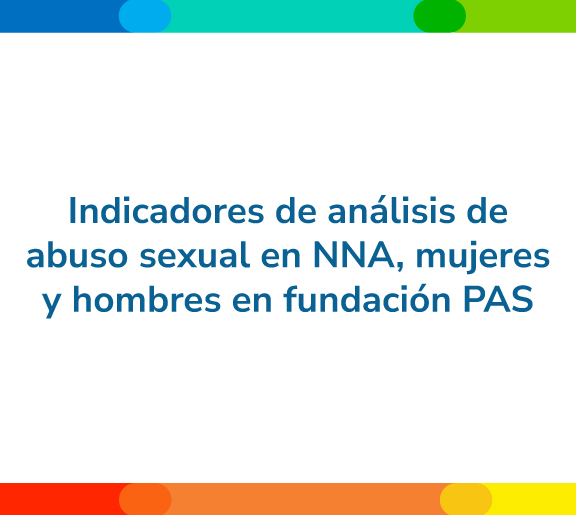 Indicadores de análisis de abuso sexual en NNA, mujeres y hombres en fundación PAS